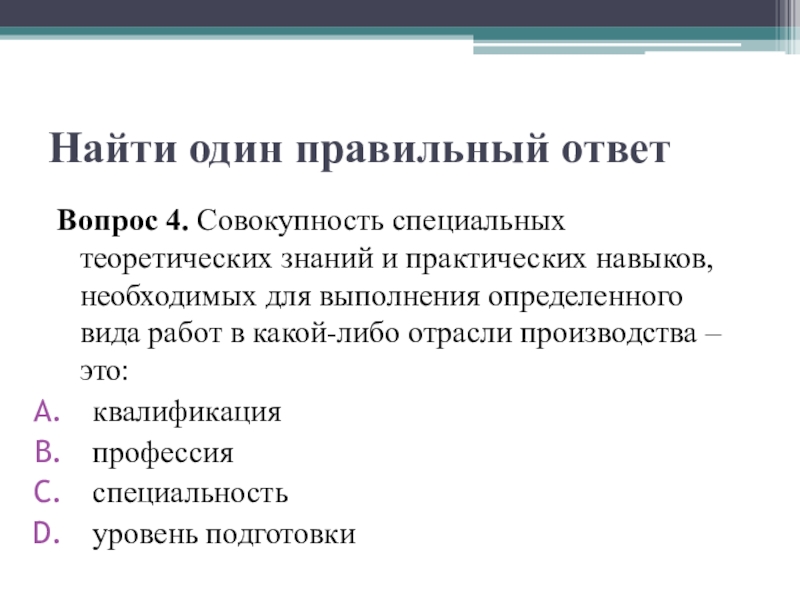 Найти один правильный ответ

Вопрос 4. Совокупность специальных теоретических знаний и практических навыков, необходимых для выполнения определенного вида работ в какой-либо отрасли производства – это:

A. квалификация
B. профессия
C. специальность
D. уровень подготовки